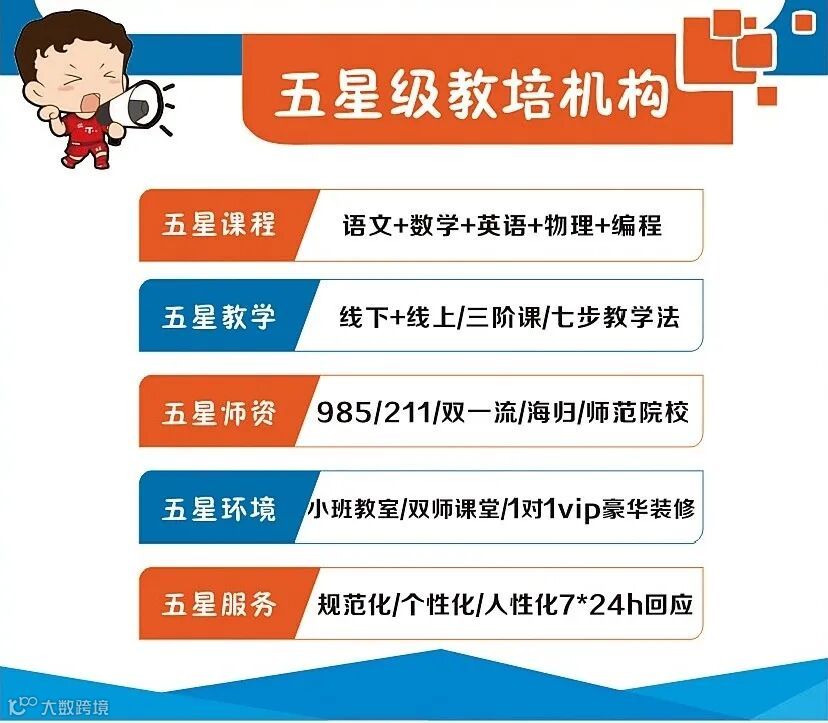 五星级教培机构

五星课程 语文+数学+英语+物理+编程

五星教学 线下+线上/三阶课/七步教学法

五星师资 985/211/双一流/海归/师范院校

五星环境 小班教室/双师课堂/1对1vip豪华装修

五星服务 规范化/个性化/人性化7*24h回应

大数跨境